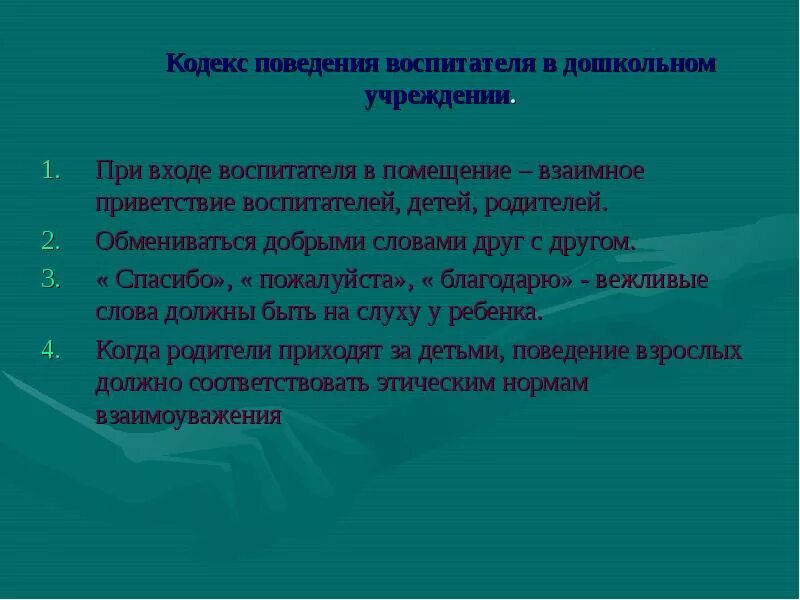 Кодекс поведения воспитателя в дошкольном учреждении.

1. При входе воспитателя в помещение – взаимное приветствие воспитателей, детей, родителей.
2. Обмениваться добрыми словами друг с другом.
3. « Спасибо», « пожалуйста», « благодарю» - вежливые слова должны быть на слуху у ребенка.
4. Когда родители приходят за детьми, поведение взрослых должно соответствовать этическим нормам взаимоуважения